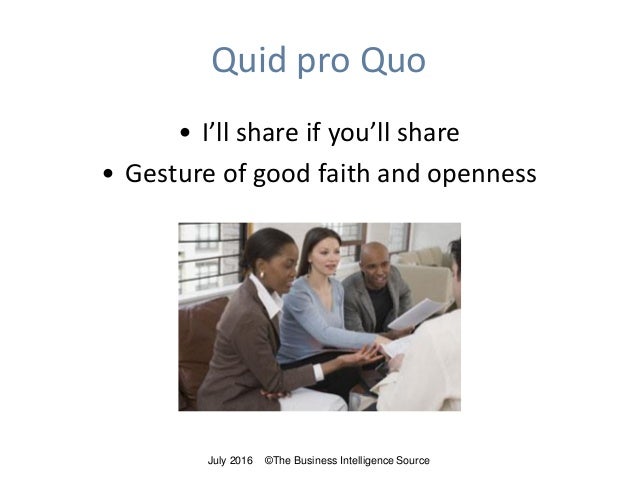 Quid pro Quo

• I'll share if you'll share
• Gesture of good faith and openness

July 2016 ©The Business Intelligence Source